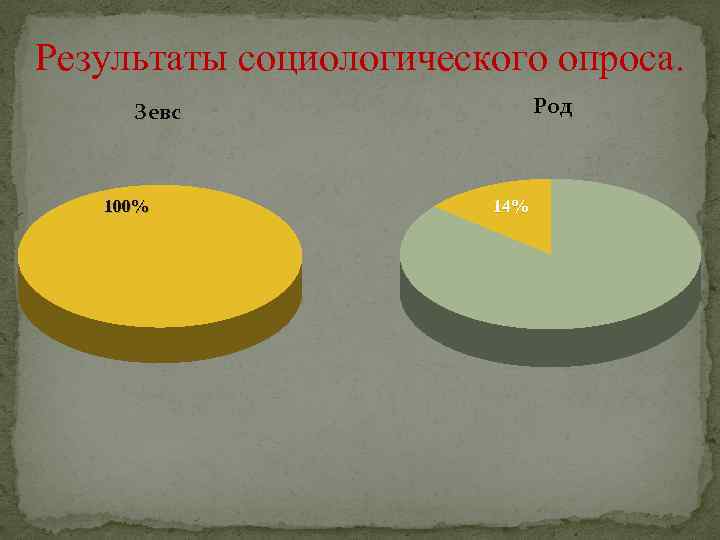 Результаты социологического опроса.

Зевс

100%

Род

14%